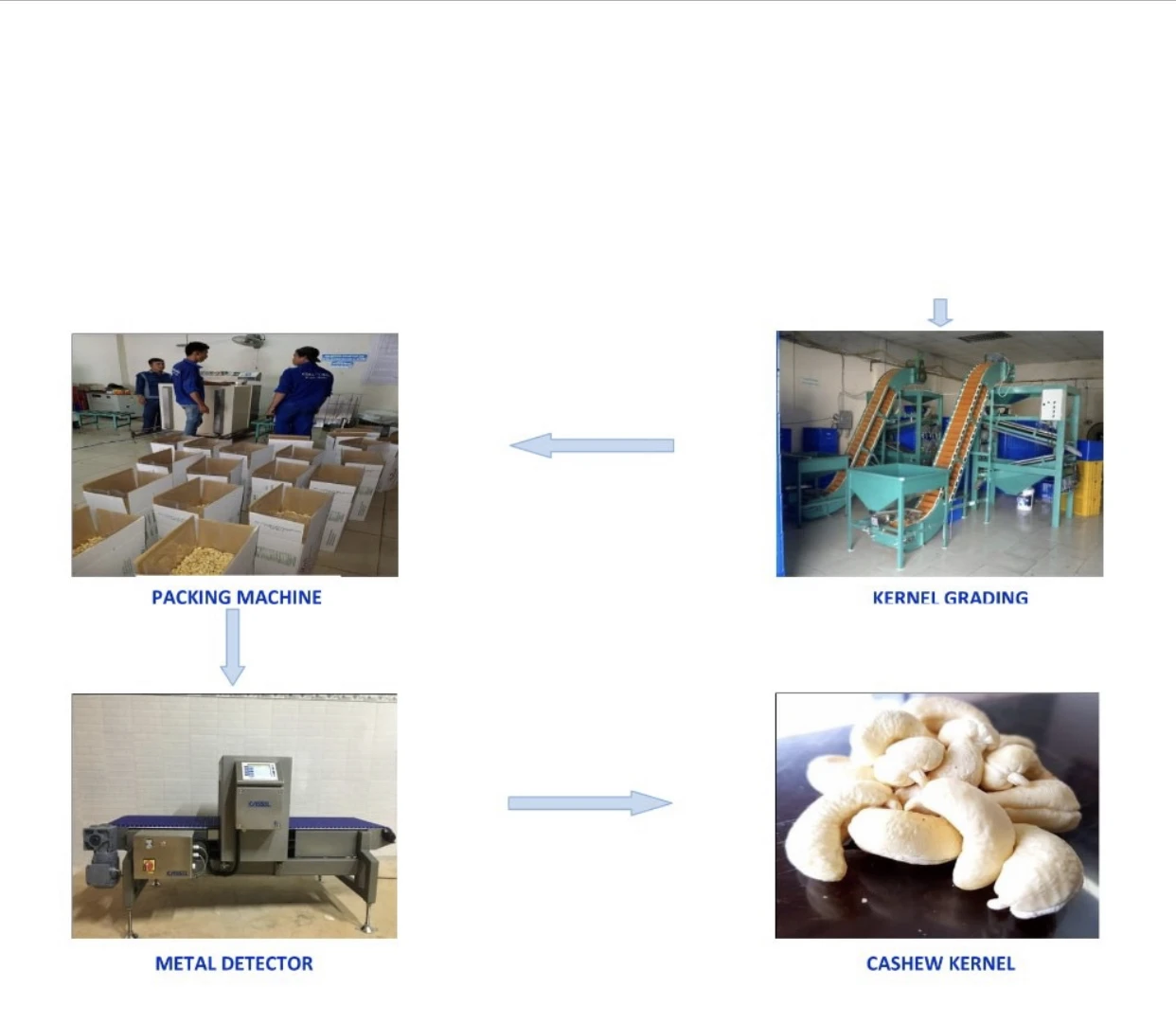 PACKING MACHINE

KERNEL GRADING

METAL DETECTOR

CASHEW KERNEL